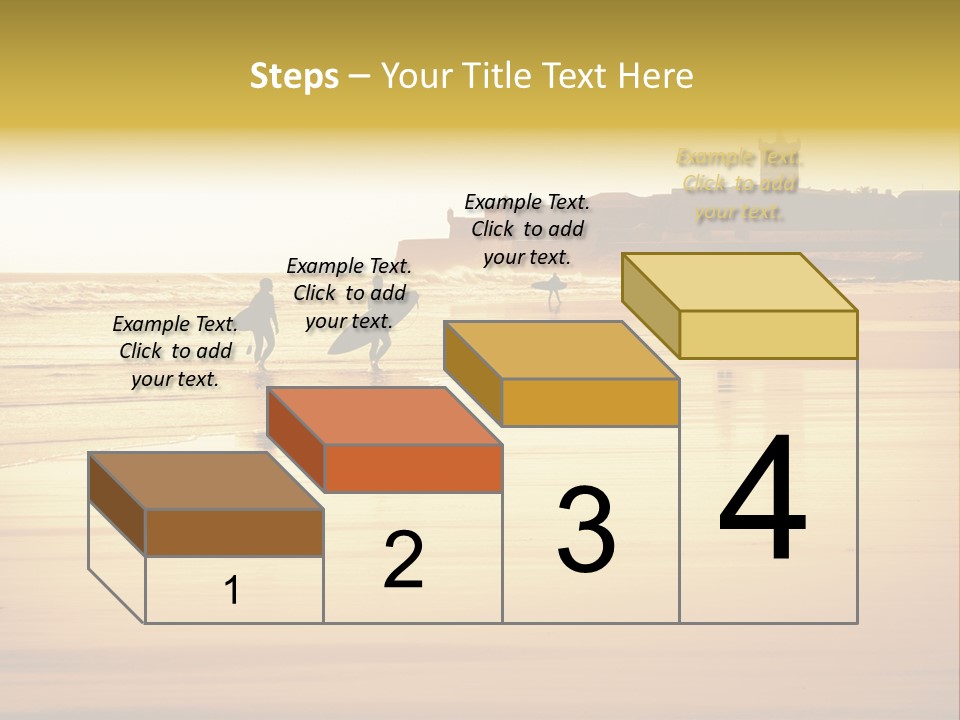 Steps – Your Title Text Here

Example Text. Click to add your text.

Example Text. Click to add your text.

Example Text. Click to add your text.

Example Text. Click to add your text.

1

2

3

4